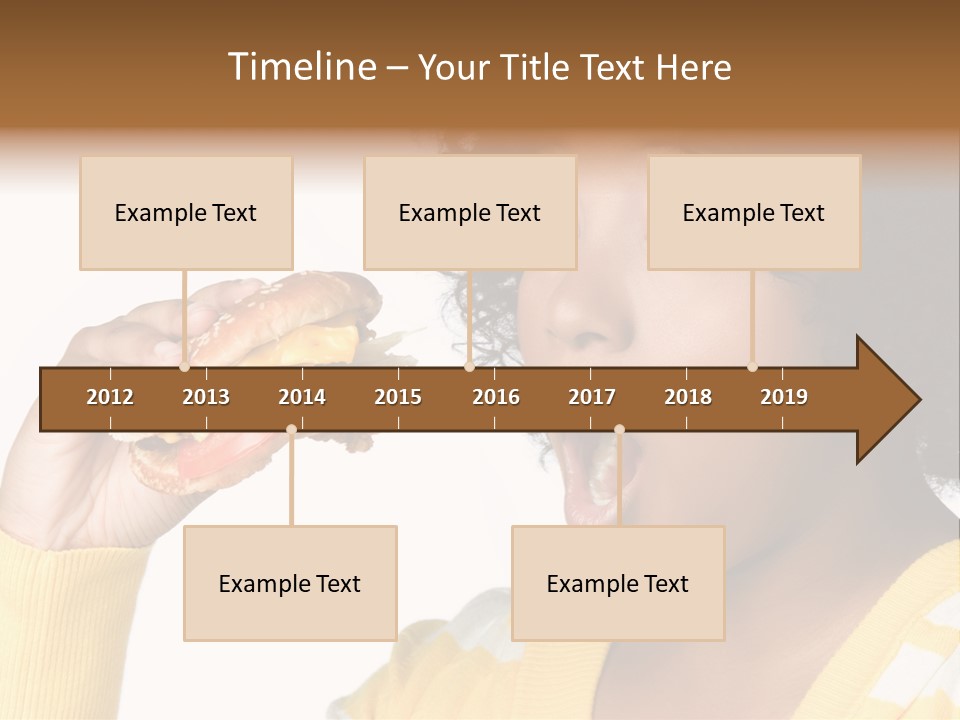 Timeline – Your Title Text Here

Example Text

Example Text

Example Text

2012 2013 2014 2015 2016 2017 2018 2019

Example Text

Example Text